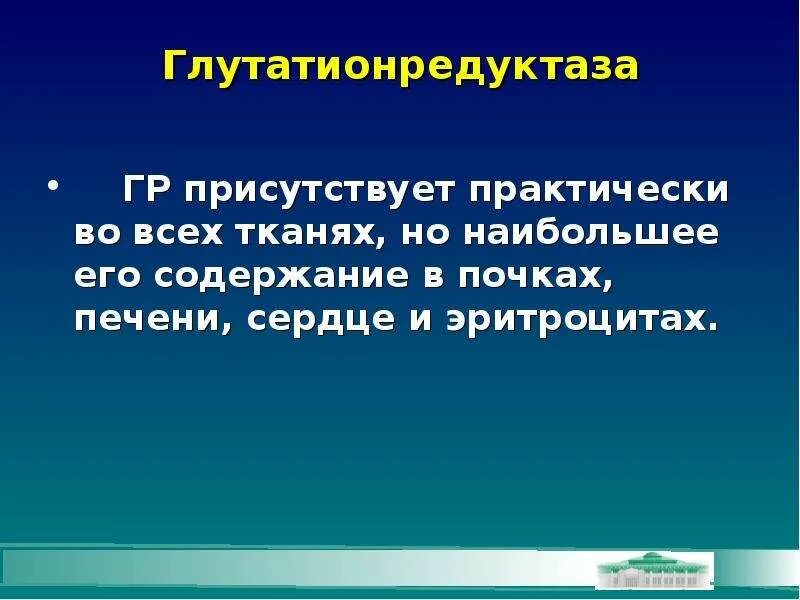 Глутатионредуктаза

• ГР присутствует практически во всех тканях, но наибольшее его содержание в почках, печени, сердце и эритроцитах.